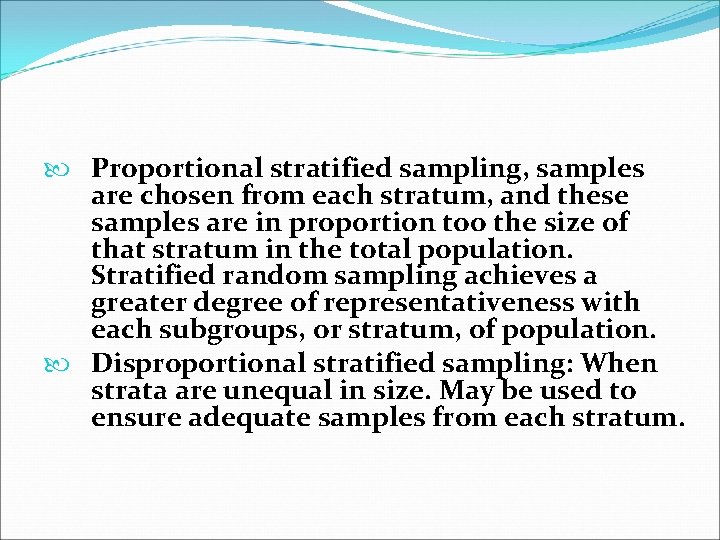 Proportional stratified sampling, samples are chosen from each stratum, and these samples are in proportion too the size of that stratum in the total population. Stratified random sampling achieves a greater degree of representativeness with each subgroups, or stratum, of population.

Disproportional stratified sampling: When strata are unequal in size. May be used to ensure adequate samples from each stratum.